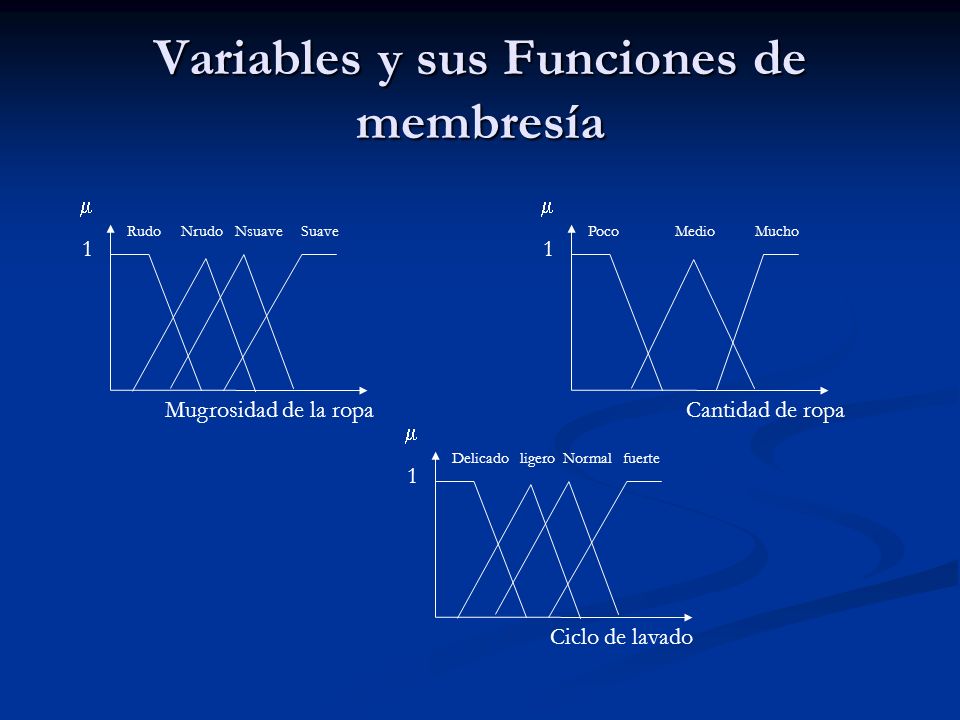 Variables y sus Funciones de membresía

$\mu$

Rudo Nrudo Nsuave Suave

1

Mugrosidad de la ropa

$\mu$

Poco Medio Mucho

1

Cantidad de ropa

$\mu$

Delicado ligero Normal fuerte

1

Ciclo de lavado